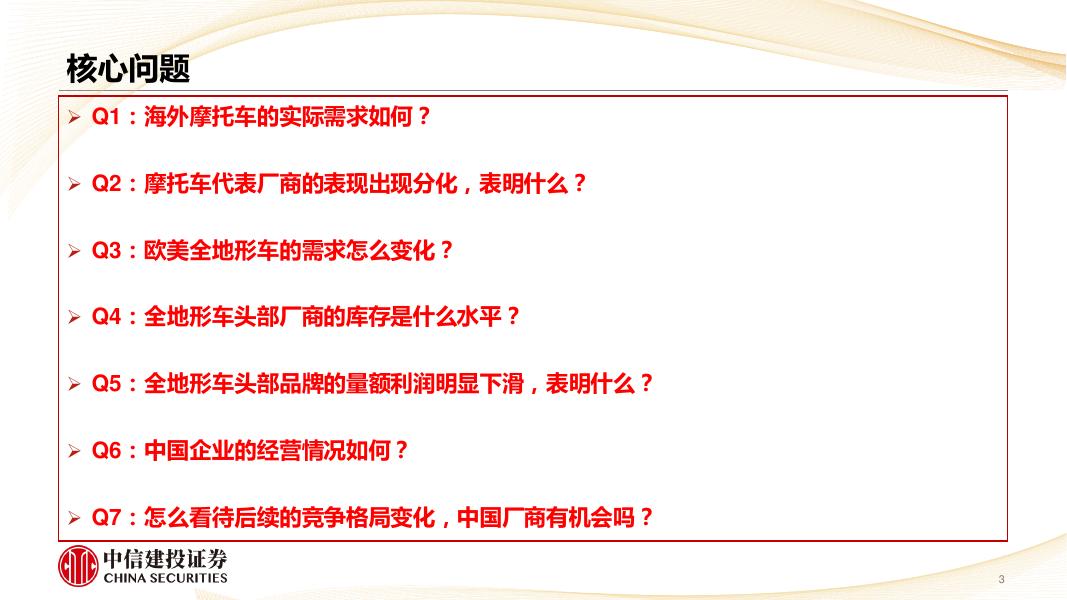 核心问题

➢ Q1：海外摩托车的实际需求如何？

➢ Q2：摩托车代表厂商的表现出现分化，表明什么？

➢ Q3：欧美全地形车的需求怎么变化？

➢ Q4：全地形车头部厂商的库存是什么水平？

➢ Q5：全地形车头部品牌的量额利润明显下滑，表明什么？

➢ Q6：中国企业的经营情况如何？

➢ Q7：怎么看待后续的竞争格局变化，中国厂商有机会吗？

中信建投证券
CHINA SECURITIES

3